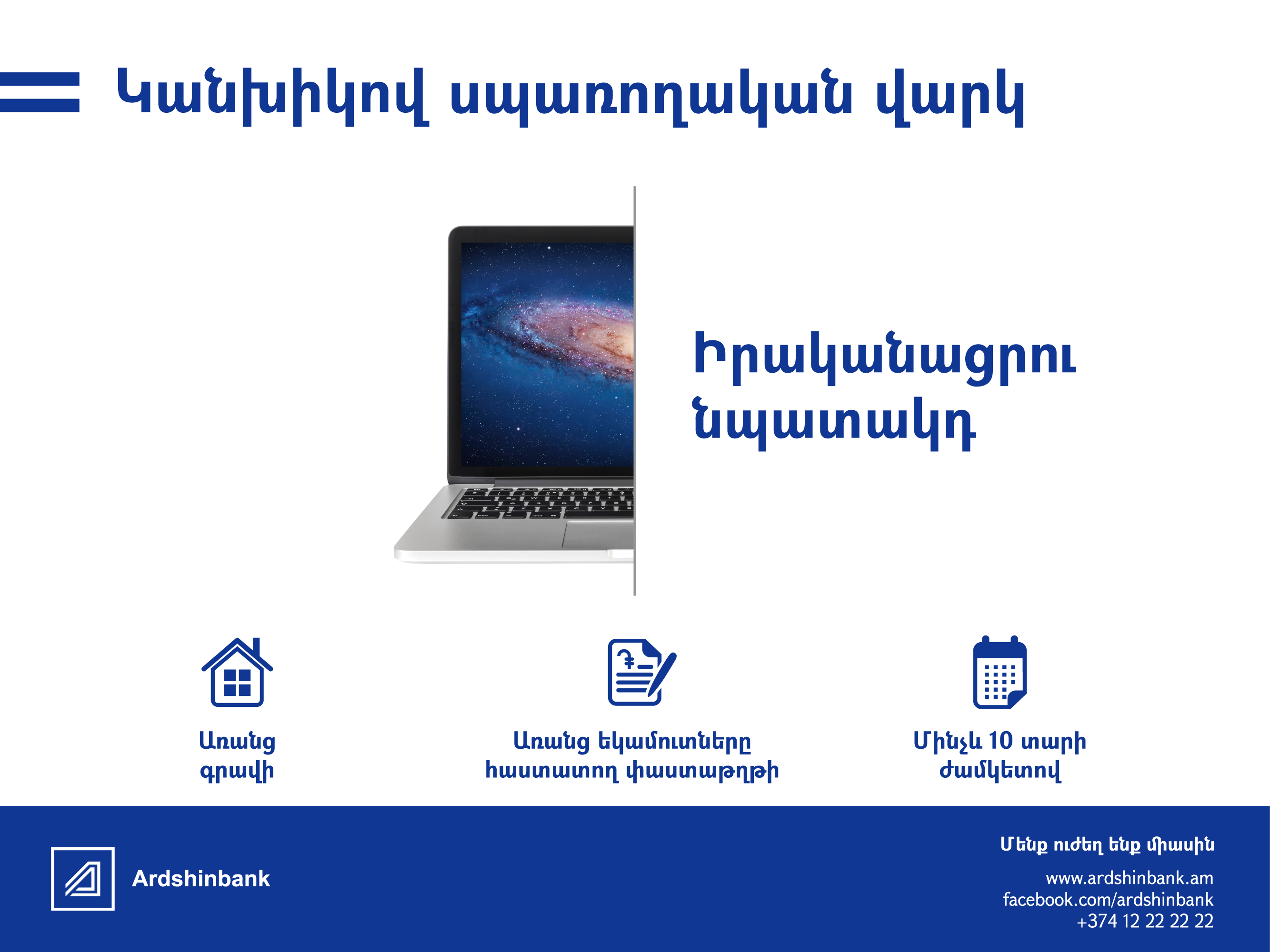 Կանխիկով սպառողական վարկ

Իրականացրու նպատակդ

Առանց գրավի

Առանց եկամուտները հաստատող փաստաթղթի

Մինչև 10 տարի ժամկետով

Ardshinbank

Մենք ուժեղ ենք միասին

www.ardshinbank.am
facebook.com/ardshinbank
+374 12 22 22 22